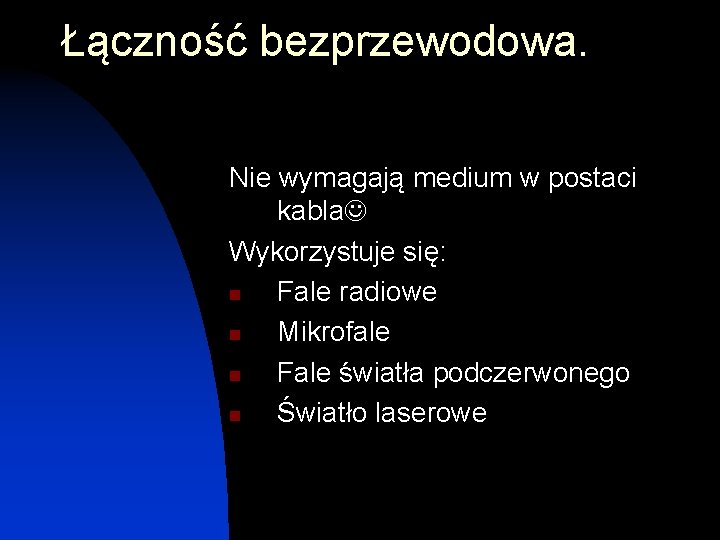 Łączność bezprzewodowa.

Nie wymagają medium w postaci kabla☺

Wykorzystuje się:

- Fale radiowe
- Mikrofale
- Fale światła podczerwonego
- Światło laserowe